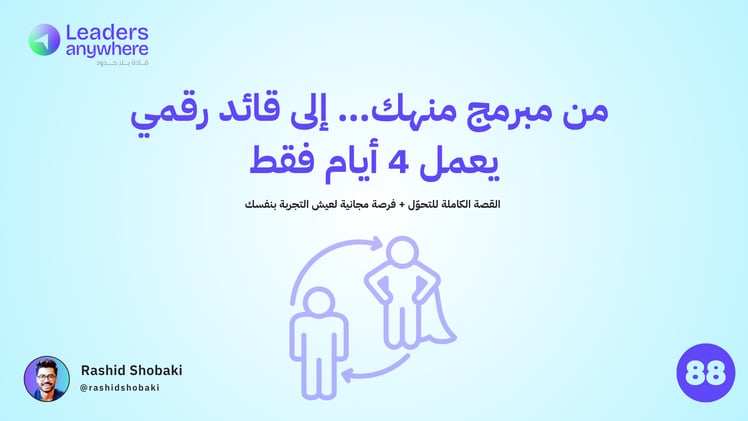 Leaders anywhere
قادة بلا حدود

من مبرمج منهك... إلى قائد رقمي يعمل 4 أيام فقط

القصة الكاملة للتحوّل + فرصة مجانية لعيش التجربة بنفسك

Rashid Shobaki
@rashidshobaki

88